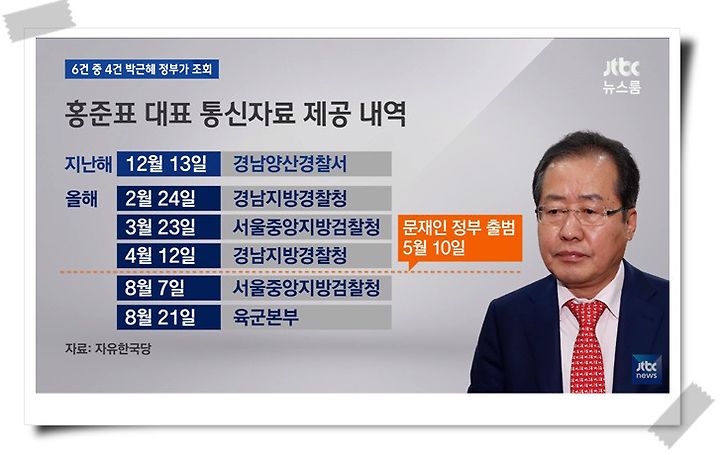 6건 중 4건 박근혜 정부가 조회

jtbc 뉴스룸

홍준표 대표 통신자료 제공 내역

| | | |
|---|---|---|
| 지난해 | 12월 13일 | 경남양산경찰서 |
| 올해 | 2월 24일 | 경남지방경찰청 |
| | 3월 23일 | 서울중앙지방검찰청 |
| | 4월 12일 | 경남지방경찰청 |
| | 8월 7일 | 서울중앙지방검찰청 |
| | 8월 21일 | 육군본부 |

문재인 정부 출범
5월 10일

자료: 자유한국당

jtbc news